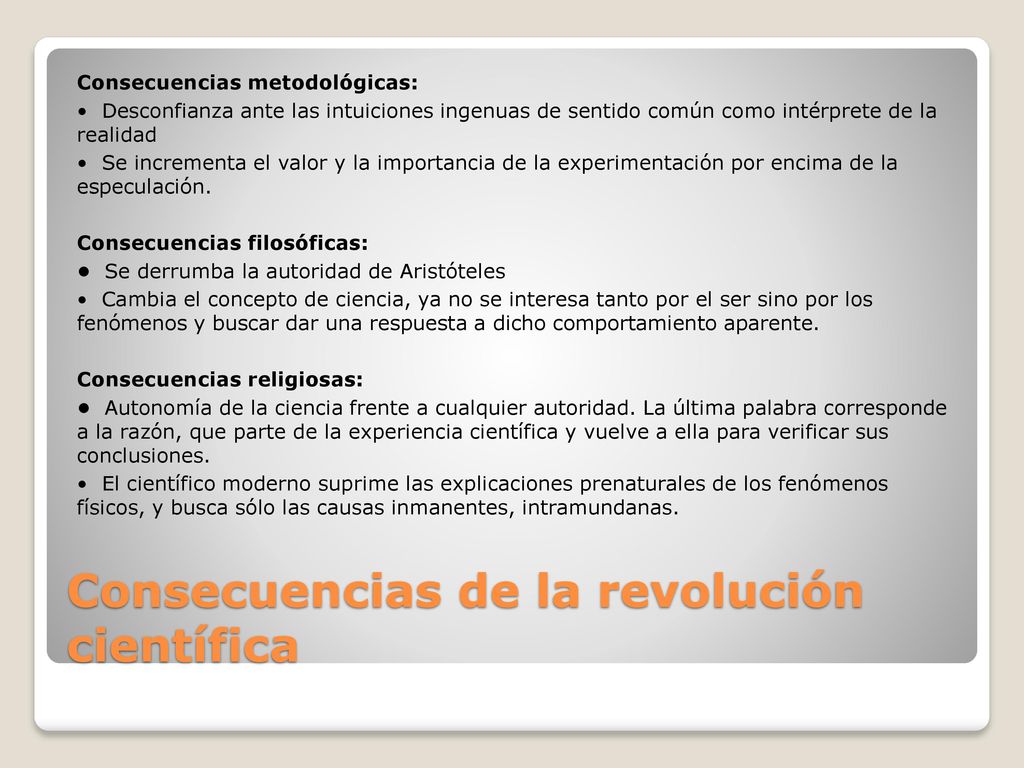 Consecuencias metodológicas:
• Desconfianza ante las intuiciones ingenuas de sentido común como intérprete de la realidad
• Se incrementa el valor y la importancia de la experimentación por encima de la especulación.

Consecuencias filosóficas:
• Se derrumba la autoridad de Aristóteles
• Cambia el concepto de ciencia, ya no se interesa tanto por el ser sino por los fenómenos y buscar dar una respuesta a dicho comportamiento aparente.

Consecuencias religiosas:
• Autonomía de la ciencia frente a cualquier autoridad. La última palabra corresponde a la razón, que parte de la experiencia científica y vuelve a ella para verificar sus conclusiones.
• El científico moderno suprime las explicaciones prenaturales de los fenómenos físicos, y busca sólo las causas inmanentes, intramundanas.

Consecuencias de la revolución científica